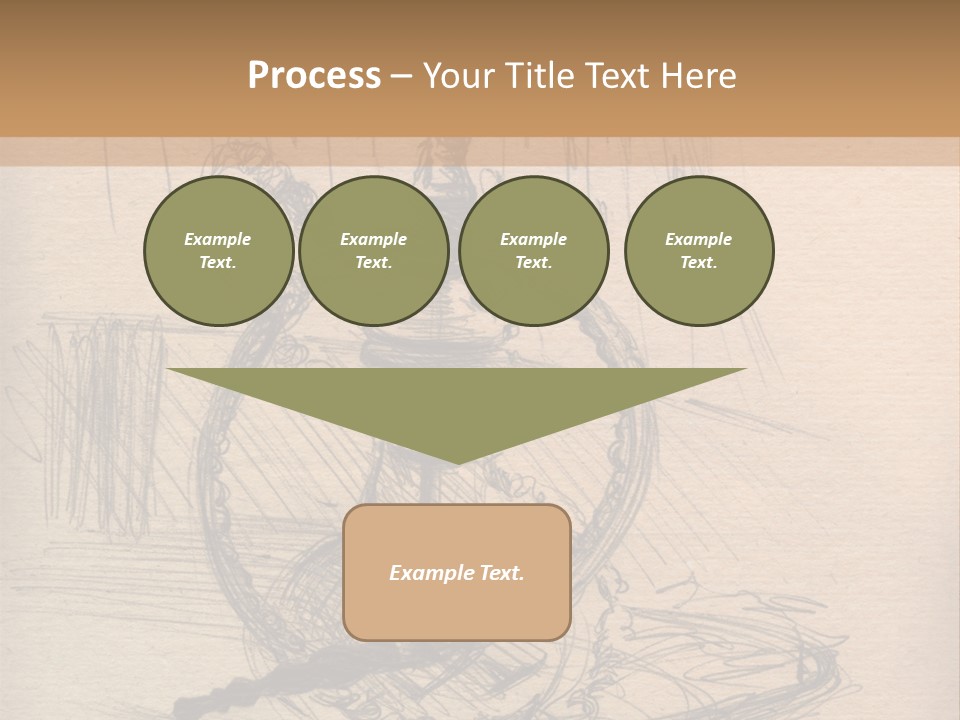 Process – Your Title Text Here

Example Text.

Example Text.

Example Text.

Example Text.

Example Text.